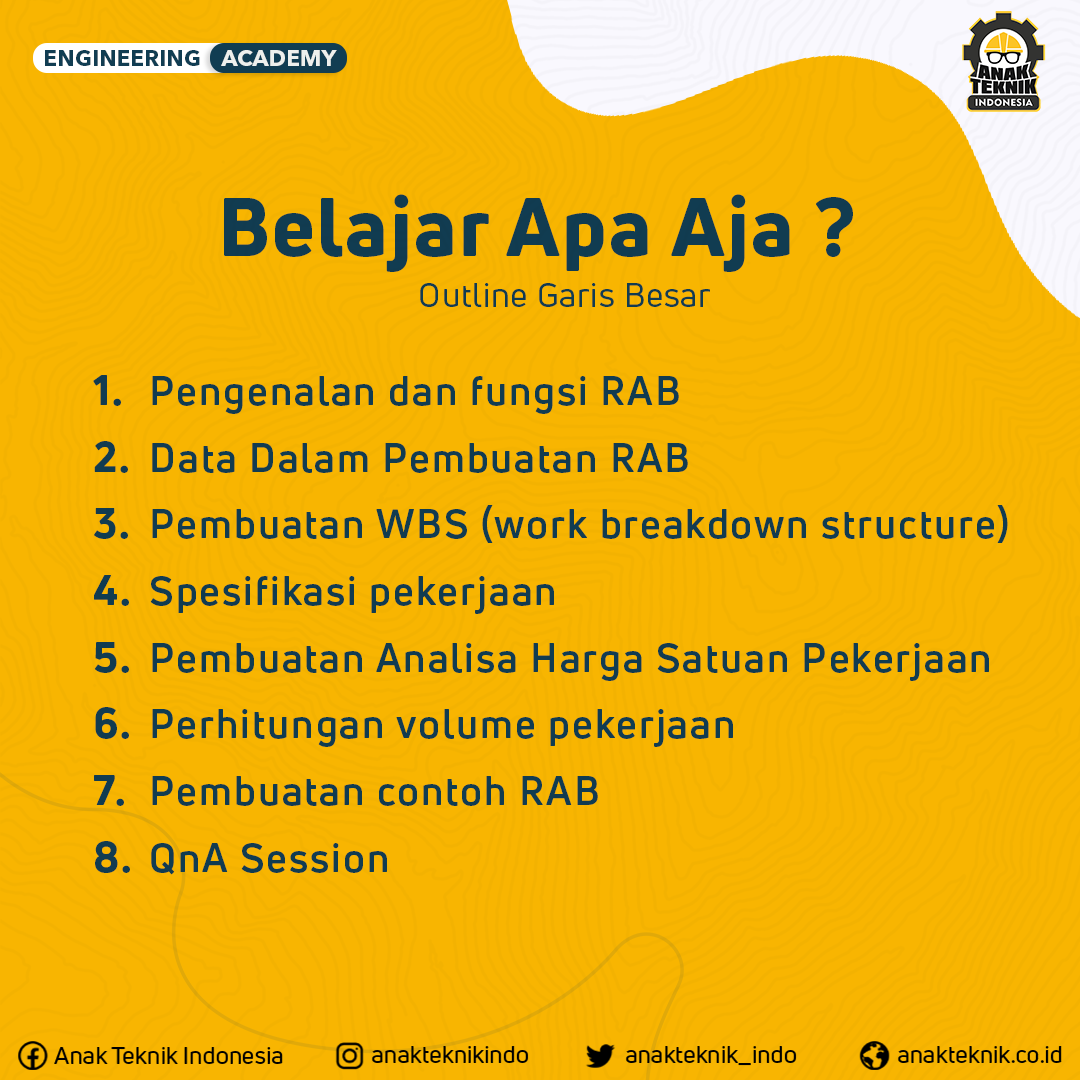 ENGINEERING ACADEMY

ANAK TEKNIK INDONESIA

Belajar Apa Aja ?
Outline Garis Besar

1. Pengenalan dan fungsi RAB
2. Data Dalam Pembuatan RAB
3. Pembuatan WBS (work breakdown structure)
4. Spesifikasi pekerjaan
5. Pembuatan Analisa Harga Satuan Pekerjaan
6. Perhitungan volume pekerjaan
7. Pembuatan contoh RAB
8. QnA Session

Anak Teknik Indonesia anakteknikindo anakteknik_indo anakteknik.co.id